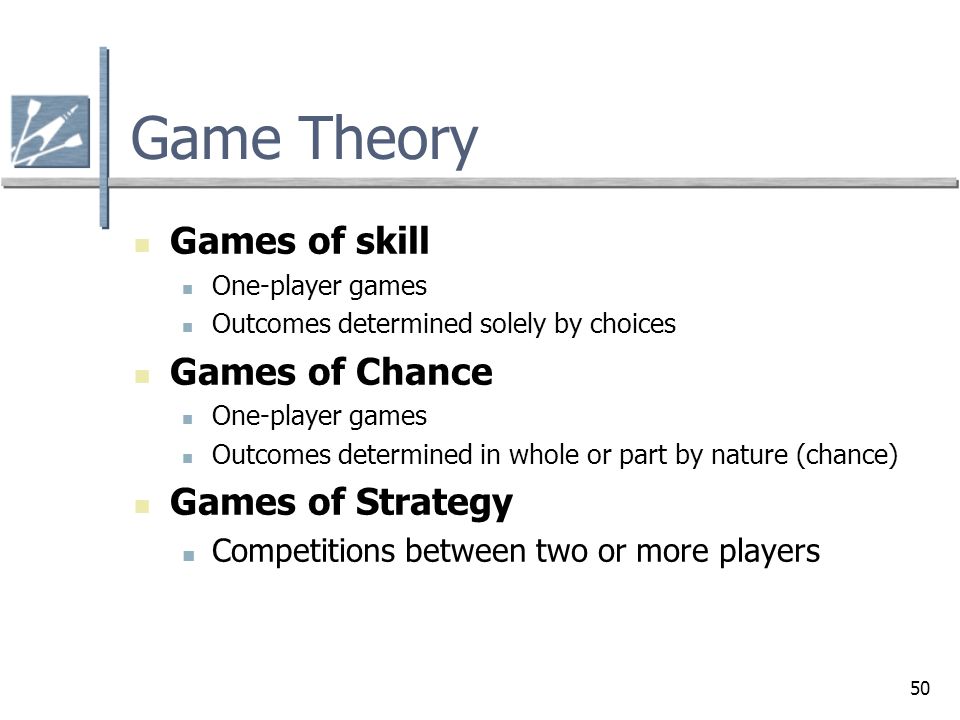 Game Theory

Games of skill
One-player games
Outcomes determined solely by choices

Games of Chance
One-player games
Outcomes determined in whole or part by nature (chance)

Games of Strategy
Competitions between two or more players

50